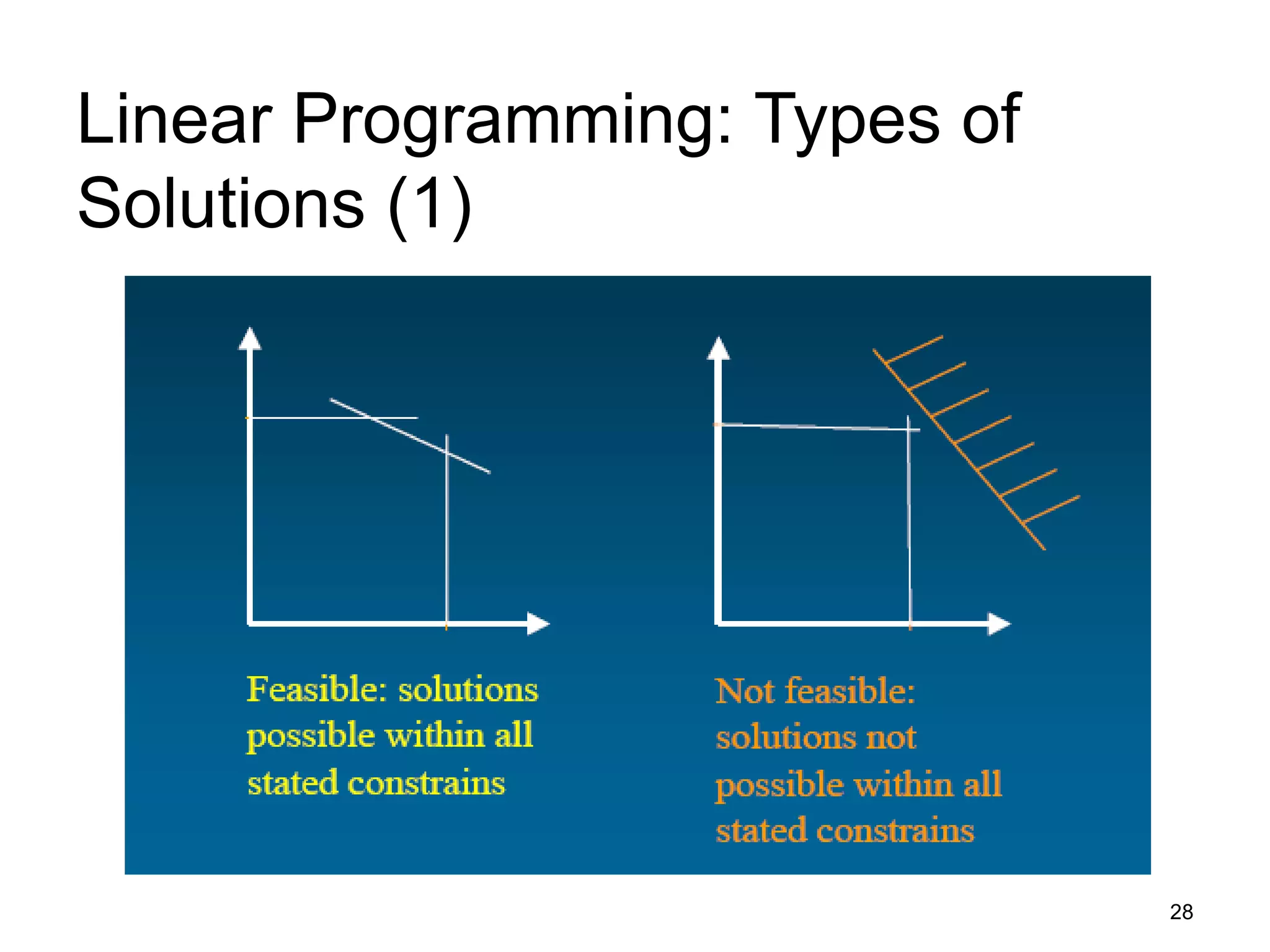 Linear Programming: Types of Solutions (1)

Feasible: solutions possible within all stated constrains

Not feasible: solutions not possible within all stated constrains

28